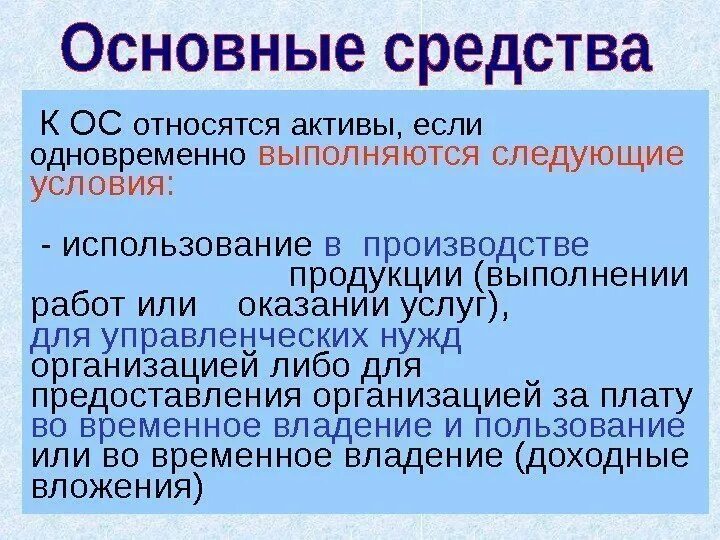 Основные средства

К ОС относятся активы, если одновременно выполняются следующие условия:

- использование в производстве продукции (выполнении работ или оказании услуг), для управленческих нужд организацией либо для предоставления организацией за плату во временное владение и пользование или во временное владение (доходные вложения)